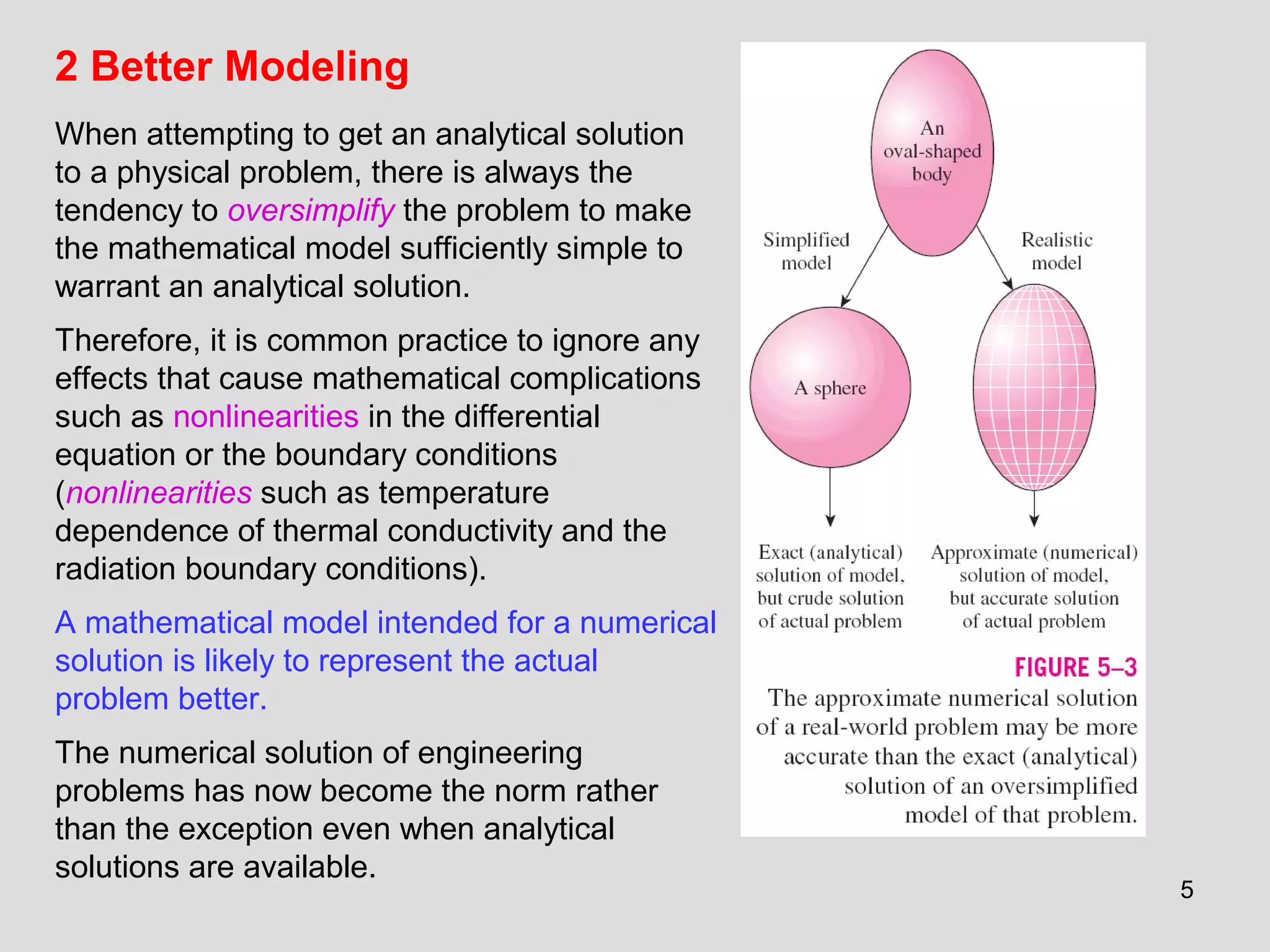 2 Better Modeling

When attempting to get an analytical solution to a physical problem, there is always the tendency to oversimplify the problem to make the mathematical model sufficiently simple to warrant an analytical solution.

Therefore, it is common practice to ignore any effects that cause mathematical complications such as nonlinearities in the differential equation or the boundary conditions (nonlinearities such as temperature dependence of thermal conductivity and the radiation boundary conditions).

A mathematical model intended for a numerical solution is likely to represent the actual problem better.

The numerical solution of engineering problems has now become the norm rather than the exception even when analytical solutions are available.

An oval-shaped body

Simplified model

Realistic model

A sphere

Exact (analytical) solution of model, but crude solution of actual problem

Approximate (numerical) solution of model, but accurate solution of actual problem

FIGURE 5–3
The approximate numerical solution of a real-world problem may be more accurate than the exact (analytical) solution of an oversimplified model of that problem.

5